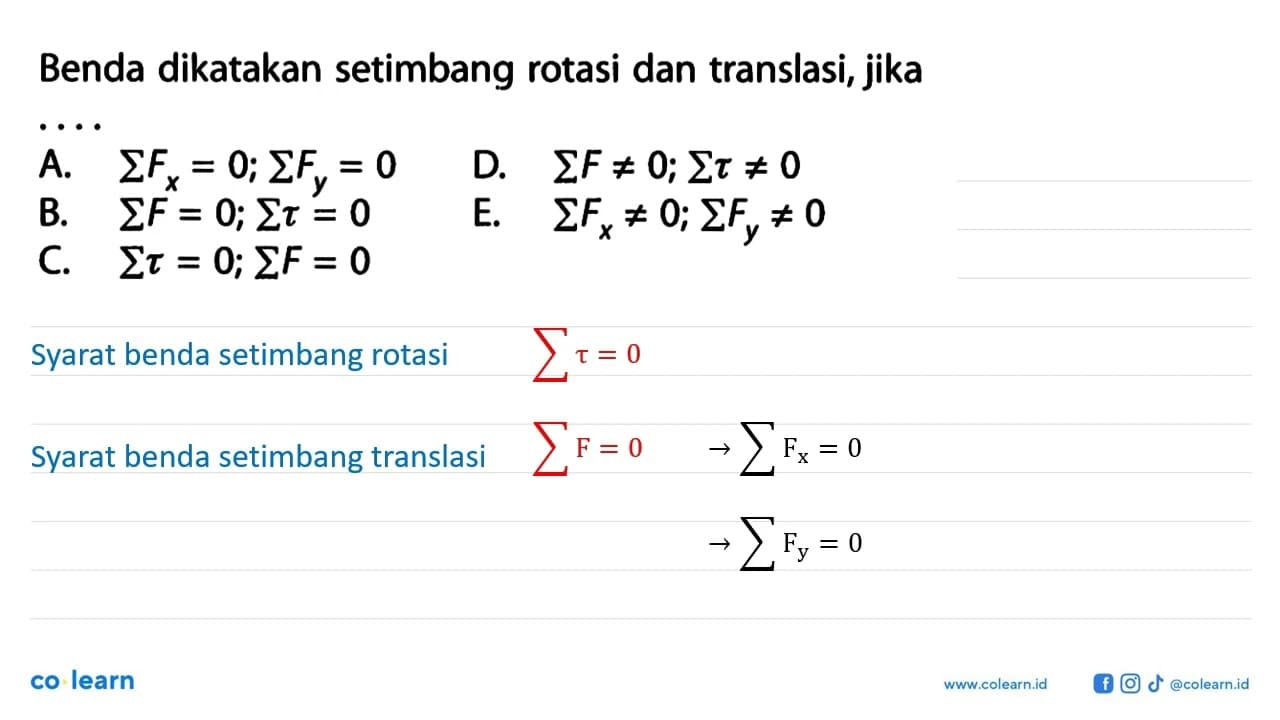 Benda dikatakan setimbang rotasi dan translasi, jika ....

A. $\sum F_x = 0; \sum F_y = 0$
B. $\sum F = 0; \sum \tau = 0$
C. $\sum \tau = 0; \sum F = 0$
D. $\sum F \neq 0; \sum \tau \neq 0$
E. $\sum F_x \neq 0; \sum F_y \neq 0$

Syarat benda setimbang rotasi $\sum \tau = 0$

Syarat benda setimbang translasi $\sum F = 0$ $\rightarrow \sum F_x = 0$

$\rightarrow \sum F_y = 0$

co·learn

www.colearn.id @colearn.id